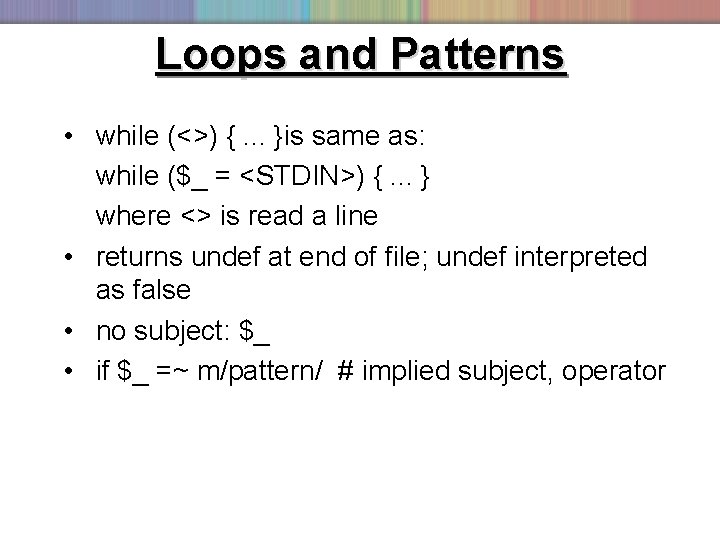 Loops and Patterns

• while (<>) { ... }is same as:
while ($_ = <STDIN>) { ... }
where <> is read a line

• returns undef at end of file; undef interpreted as false

• no subject: $_

• if $_ =~ m/pattern/ # implied subject, operator